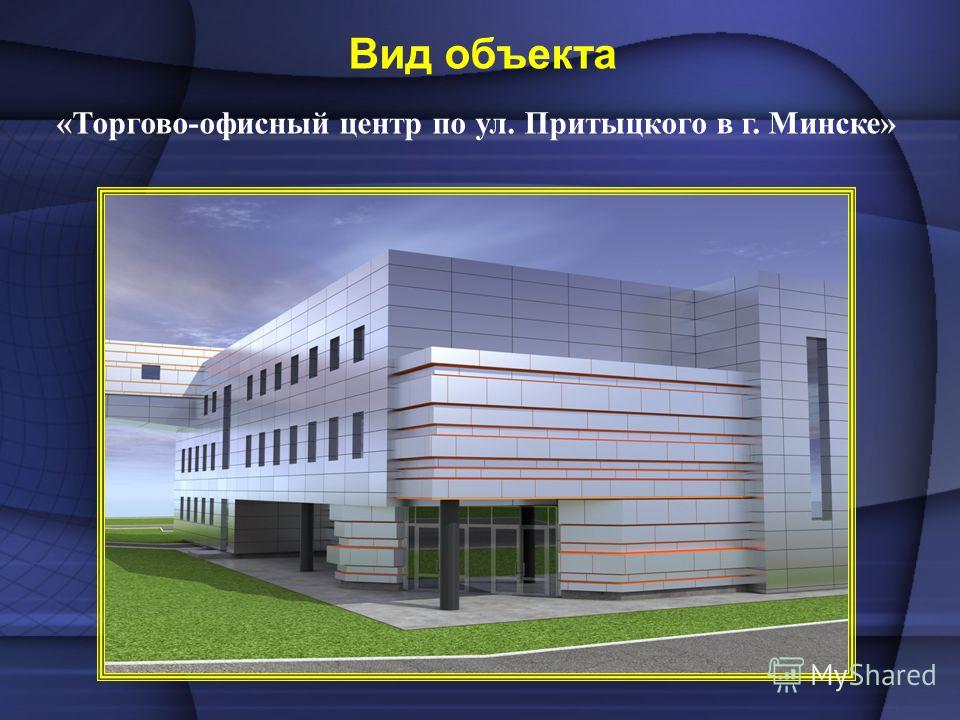 Вид объекта

«Торгово-офисный центр по ул. Притыцкого в г. Минске»

MyShared